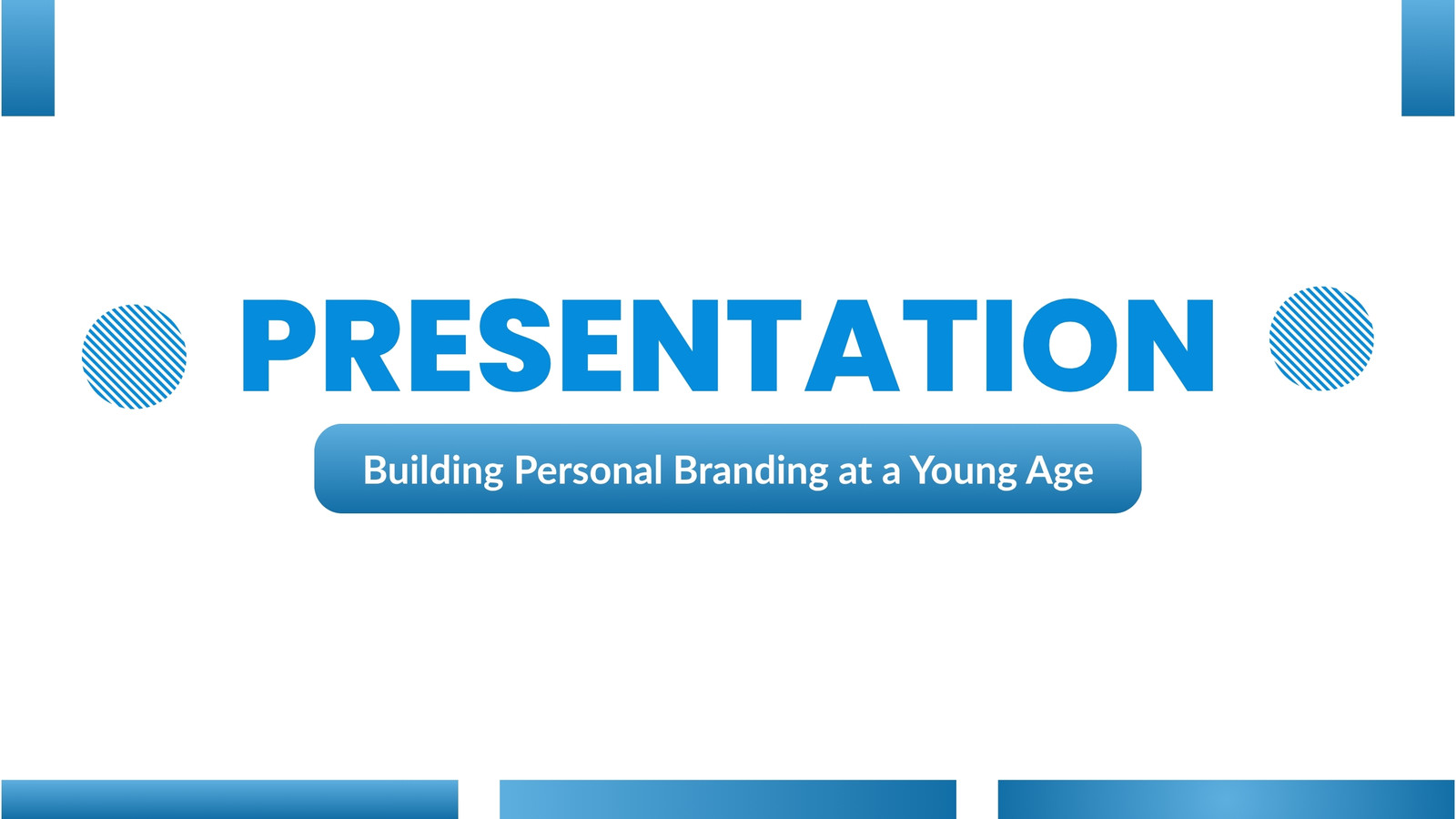 PRESENTATION

Building Personal Branding at a Young Age